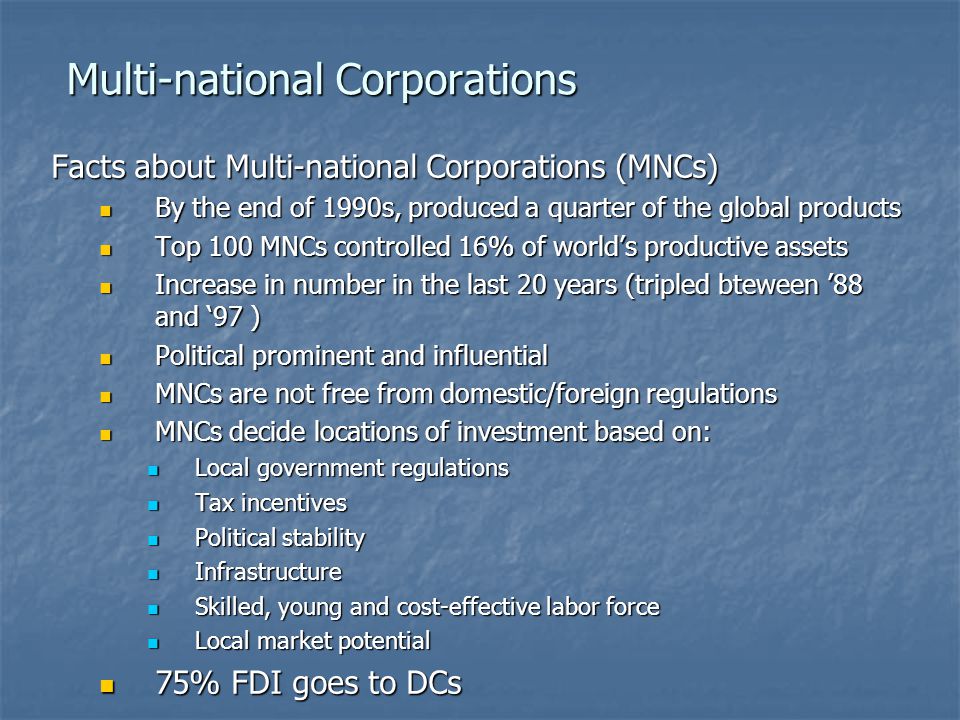 Multi-national Corporations

Facts about Multi-national Corporations (MNCs)

- By the end of 1990s, produced a quarter of the global products
- Top 100 MNCs controlled 16% of world’s productive assets
- Increase in number in the last 20 years (tripled bteween ’88 and ‘97 )
- Political prominent and influential
- MNCs are not free from domestic/foreign regulations
- MNCs decide locations of investment based on:
  - Local government regulations
  - Tax incentives
  - Political stability
  - Infrastructure
  - Skilled, young and cost-effective labor force
  - Local market potential
- 75% FDI goes to DCs